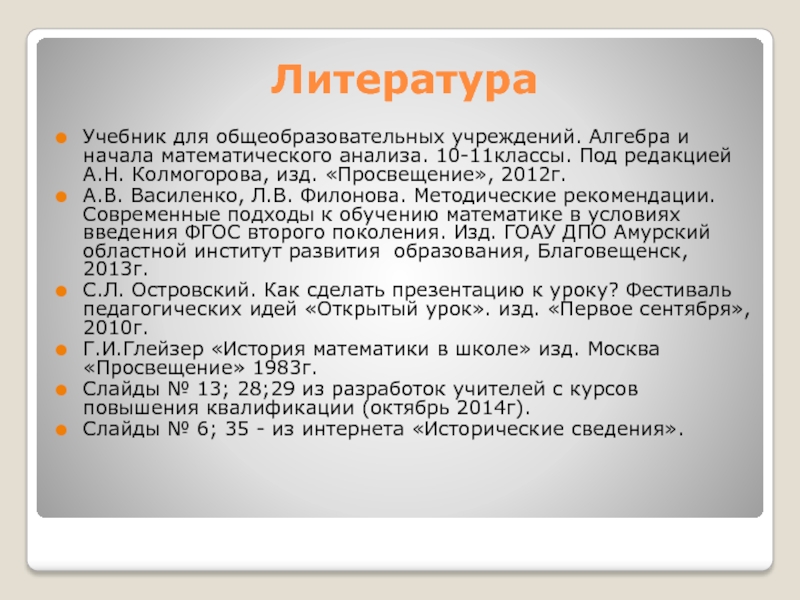 Литература

Учебник для общеобразовательных учреждений. Алгебра и начала математического анализа. 10-11классы. Под редакцией А.Н. Колмогорова, изд. «Просвещение», 2012г.

А.В. Василенко, Л.В. Филонова. Методические рекомендации. Современные подходы к обучению математике в условиях введения ФГОС второго поколения. Изд. ГОАУ ДПО Амурский областной институт развития образования, Благовещенск, 2013г.

С.Л. Островский. Как сделать презентацию к уроку? Фестиваль педагогических идей «Открытый урок». изд. «Первое сентября», 2010г.

Г.И.Глейзер «История математики в школе» изд. Москва «Просвещение» 1983г.

Слайды № 13; 28;29 из разработок учителей с курсов повышения квалификации (октябрь 2014г).

Слайды № 6; 35 - из интернета «Исторические сведения».